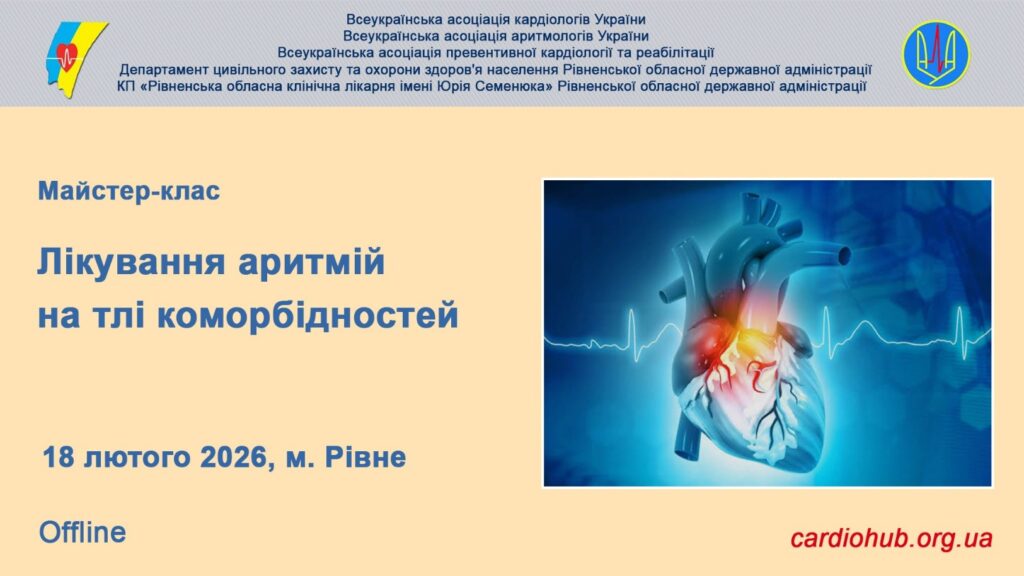 Всеукраїнська асоціація кардіологів України
Всеукраїнська асоціація аритмологів України
Всеукраїнська асоціація превентивної кардіології та реабілітації
Департамент цивільного захисту та охорони здоров'я населення Рівненської обласної державної адміністрації
КП «Рівненська обласна клінічна лікарня імені Юрія Семенюка» Рівненської обласної державної адміністрації

Майстер-клас

Лікування аритмій на тлі коморбідностей

18 лютого 2026, м. Рівне

Offline

cardiohub.org.ua